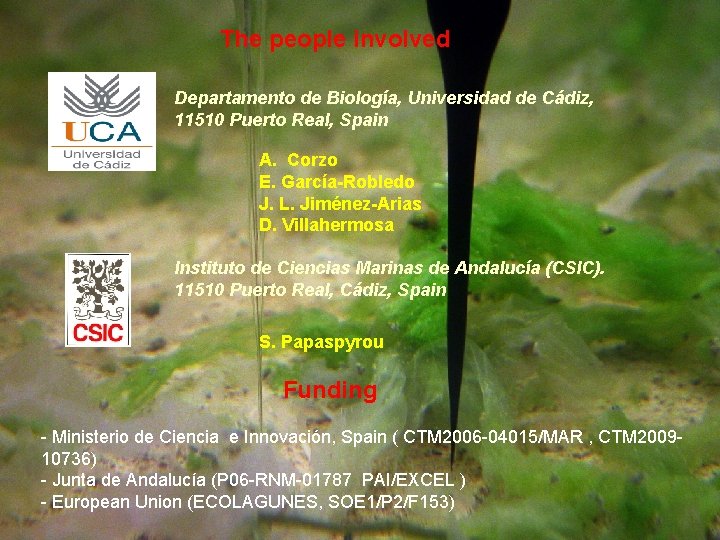 The people involved

UCA
Universidad de Cádiz

Departamento de Biología, Universidad de Cádiz, 11510 Puerto Real, Spain

A. Corzo
E. García-Robledo
J. L. Jiménez-Arias
D. Villahermosa

CSIC

Instituto de Ciencias Marinas de Andalucía (CSIC). 11510 Puerto Real, Cádiz, Spain

S. Papaspyrou

Funding

- Ministerio de Ciencia e Innovación, Spain ( CTM2006-04015/MAR , CTM2009-10736)
- Junta de Andalucía (P06-RNM-01787 PAI/EXCEL )
- European Union (ECOLAGUNES, SOE1/P2/F153)